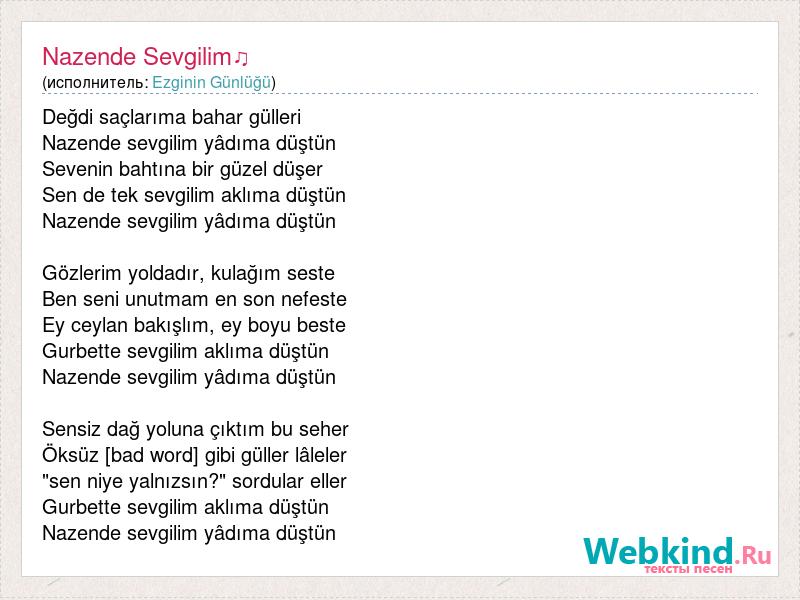 Nazende Sevgilim♫
(исполнитель: Ezginin Günlüğü)

Değdi saçlarıma bahar gülleri
Nazende sevgilim yâdıma düştün
Sevenin bahtına bir güzel düşer
Sen de tek sevgilim aklıma düştün
Nazende sevgilim yâdıma düştün

Gözlerim yoldadır, kulağım seste
Ben seni unutmam en son nefeste
Ey ceylan bakışlım, ey boyu beste
Gurbette sevgilim aklıma düştün
Nazende sevgilim yâdıma düştün

Sensiz dağ yoluna çıktım bu seher
Öksüz [bad word] gibi güller lâleler
"sen niye yalnızsın?" sordular eller
Gurbette sevgilim aklıma düştün
Nazende sevgilim yâdıma düştün

Webkind.Ru
тексты песен